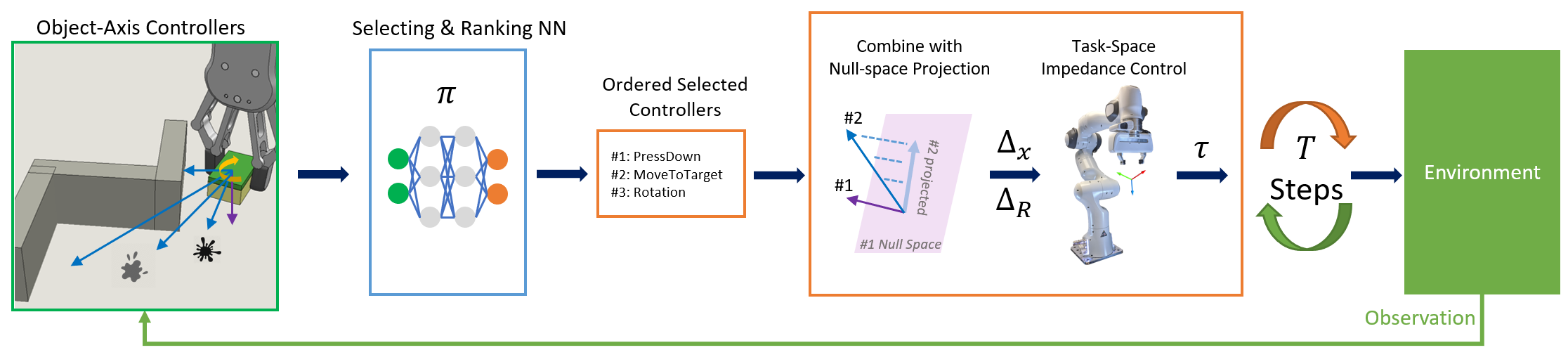 Object-Axis Controllers

Selecting & Ranking NN

$\pi$

Ordered Selected Controllers

#1: PressDown
#2: MoveToTarget
#3: Rotation

Combine with Null-space Projection

#2

#1

#2 projected

#1 Null Space

$\Delta_x$

$\Delta_R$

Task-Space Impedance Control

$\tau$

$T$ Steps

Environment

Observation